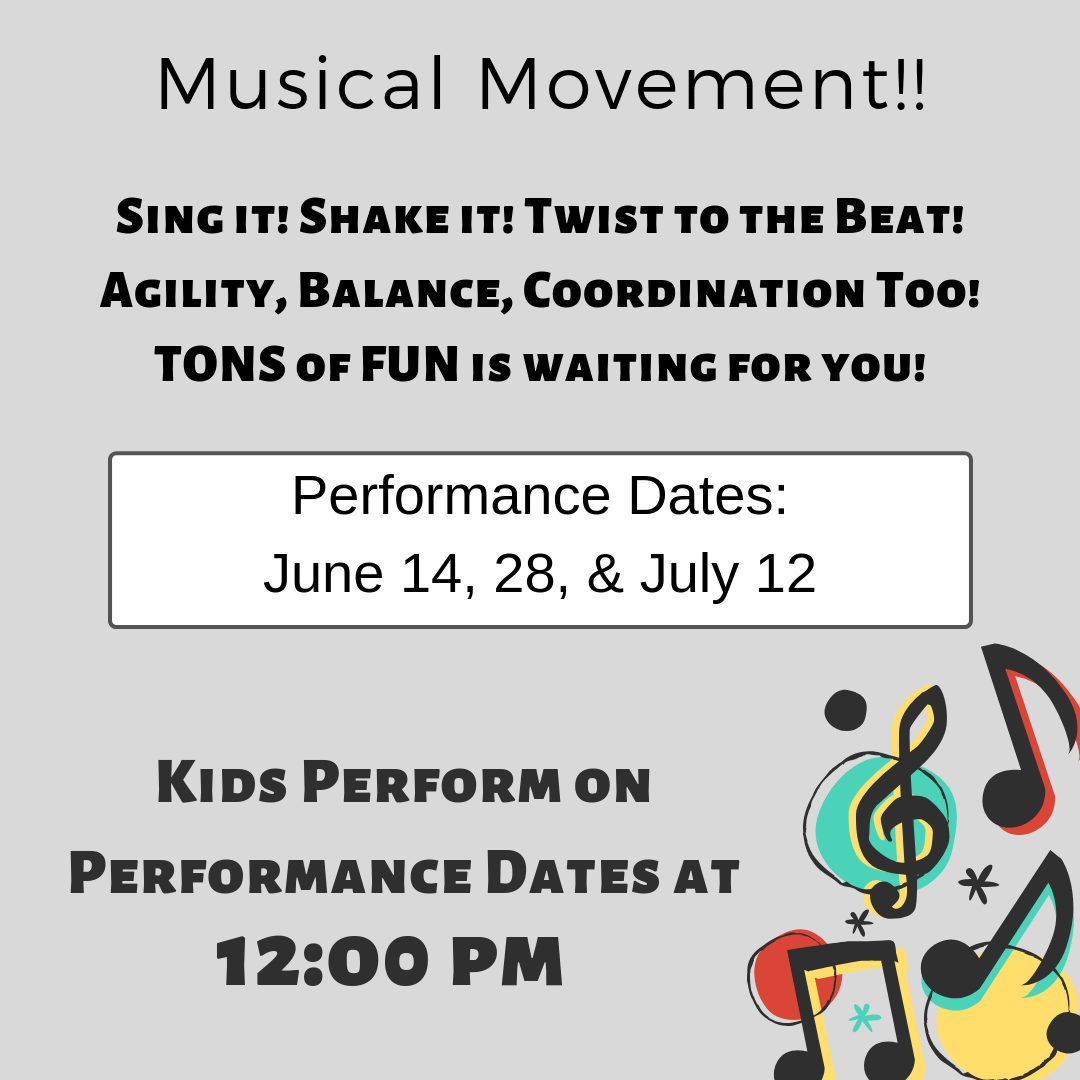 Musical Movement!!

Sing it! Shake it! Twist to the Beat!
Agility, Balance, Coordination Too!
TONS of FUN is waiting for you!

Performance Dates:
June 14, 28, & July 12

Kids Perform on
Performance Dates at
12:00 PM